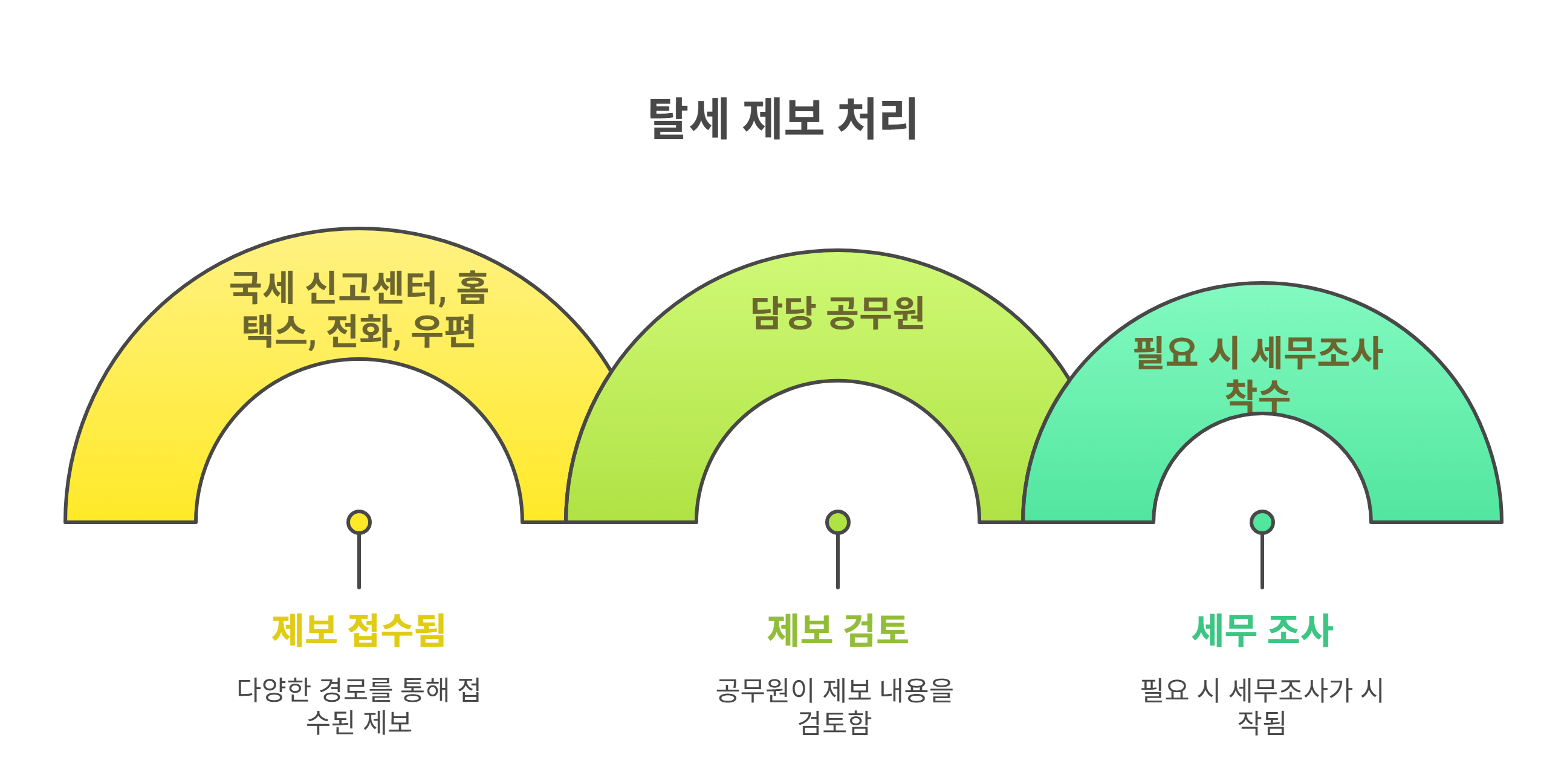 탈세 제보 처리

국세 신고센터, 홈택스, 전화, 우편

담당 공무원

필요 시 세무조사 착수

제보 접수됨

다양한 경로를 통해 접수된 제보

제보 검토

공무원이 제보 내용을 검토함

세무 조사

필요 시 세무조사가 시작됨